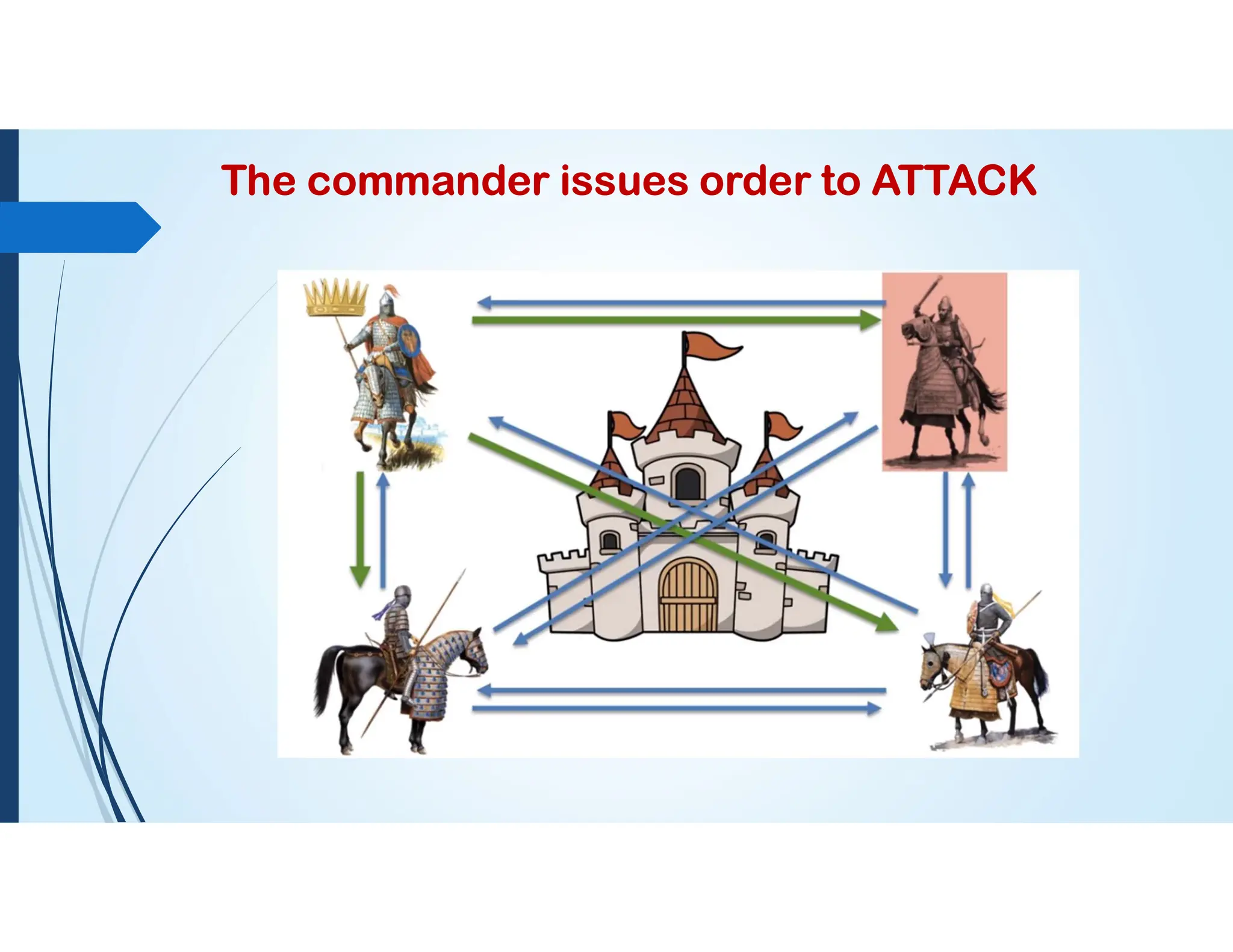 The commander issues order to ATTACK